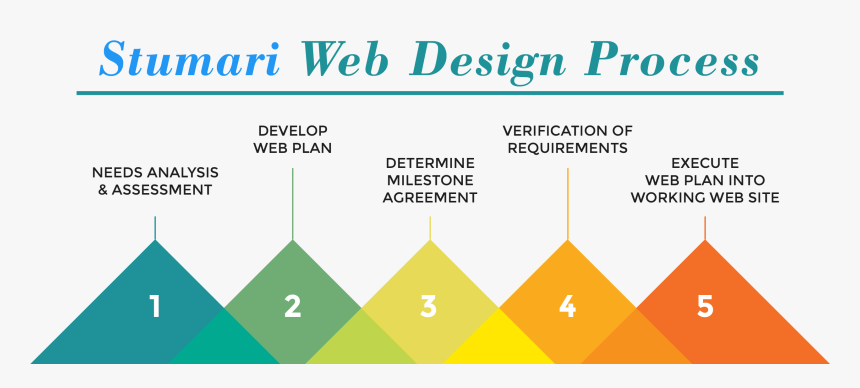 Stumari Web Design Process

NEEDS ANALYSIS & ASSESSMENT

DEVELOP WEB PLAN

DETERMINE MILESTONE AGREEMENT

VERIFICATION OF REQUIREMENTS

EXECUTE WEB PLAN INTO WORKING WEB SITE

1

2

3

4

5